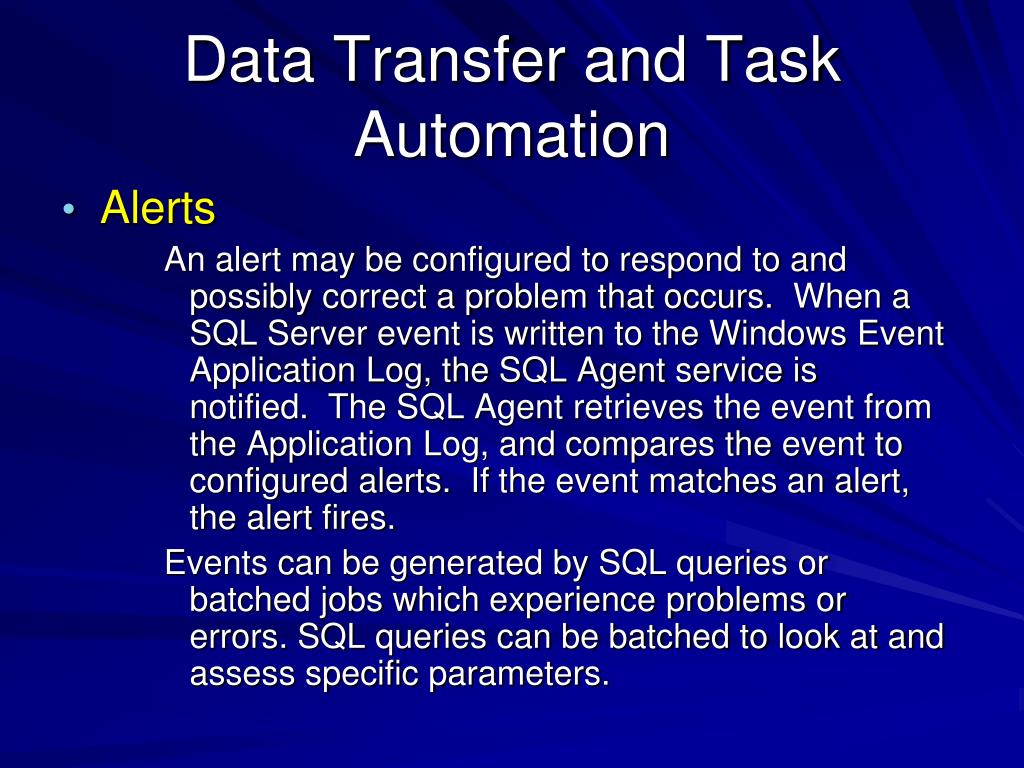 Data Transfer and Task Automation

• Alerts

An alert may be configured to respond to and possibly correct a problem that occurs. When a SQL Server event is written to the Windows Event Application Log, the SQL Agent service is notified. The SQL Agent retrieves the event from the Application Log, and compares the event to configured alerts. If the event matches an alert, the alert fires.

Events can be generated by SQL queries or batched jobs which experience problems or errors. SQL queries can be batched to look at and assess specific parameters.